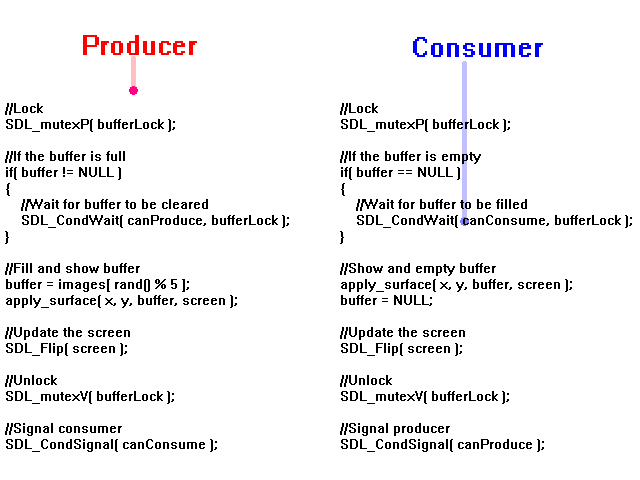 Producer

//Lock
SDL_mutexP( bufferLock );

//If the buffer is full
if( buffer != NULL )
{
//Wait for buffer to be cleared
SDL_CondWait( canProduce, bufferLock );
}

//Fill and show buffer
buffer = images[ rand() % 5 ];
apply_surface( x, y, buffer, screen );

//Update the screen
SDL_Flip( screen );

//Unlock
SDL_mutexV( bufferLock );

//Signal consumer
SDL_CondSignal( canConsume );

Consumer

//Lock
SDL_mutexP( bufferLock );

//If the buffer is empty
if( buffer == NULL )
{
//Wait for buffer to be filled
SDL_CondWait( canConsume, bufferLock );
}

//Show and empty buffer
apply_surface( x, y, buffer, screen );
buffer = NULL;

//Update the screen
SDL_Flip( screen );

//Unlock
SDL_mutexV( bufferLock );

//Signal producer
SDL_CondSignal( canProduce );